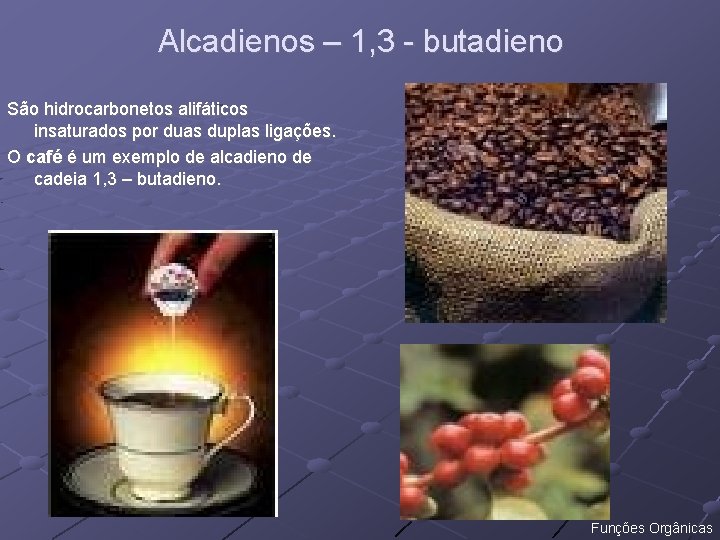 Alcadienos – 1,3 - butadieno

São hidrocarbonetos alifáticos insaturados por duas duplas ligações.

O café é um exemplo de alcadieno de cadeia 1,3 – butadieno.

Funções Orgânicas